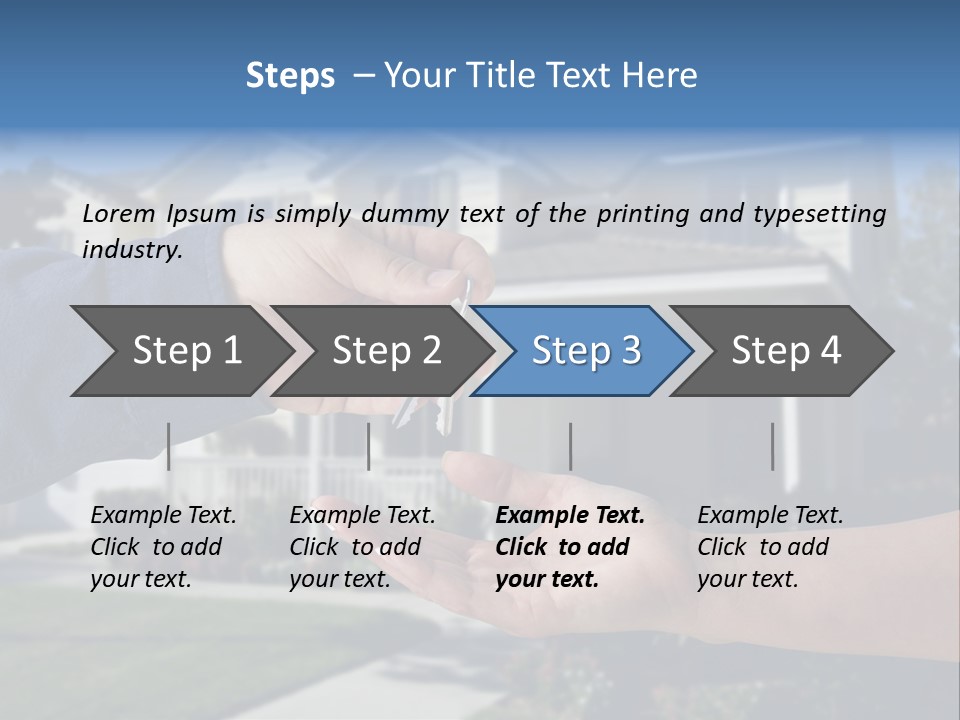 Steps – Your Title Text Here

Lorem Ipsum is simply dummy text of the printing and typesetting industry.

Step 1

Step 2

Step 3

Step 4

Example Text. Click to add your text.

Example Text. Click to add your text.

Example Text. Click to add your text.

Example Text. Click to add your text.